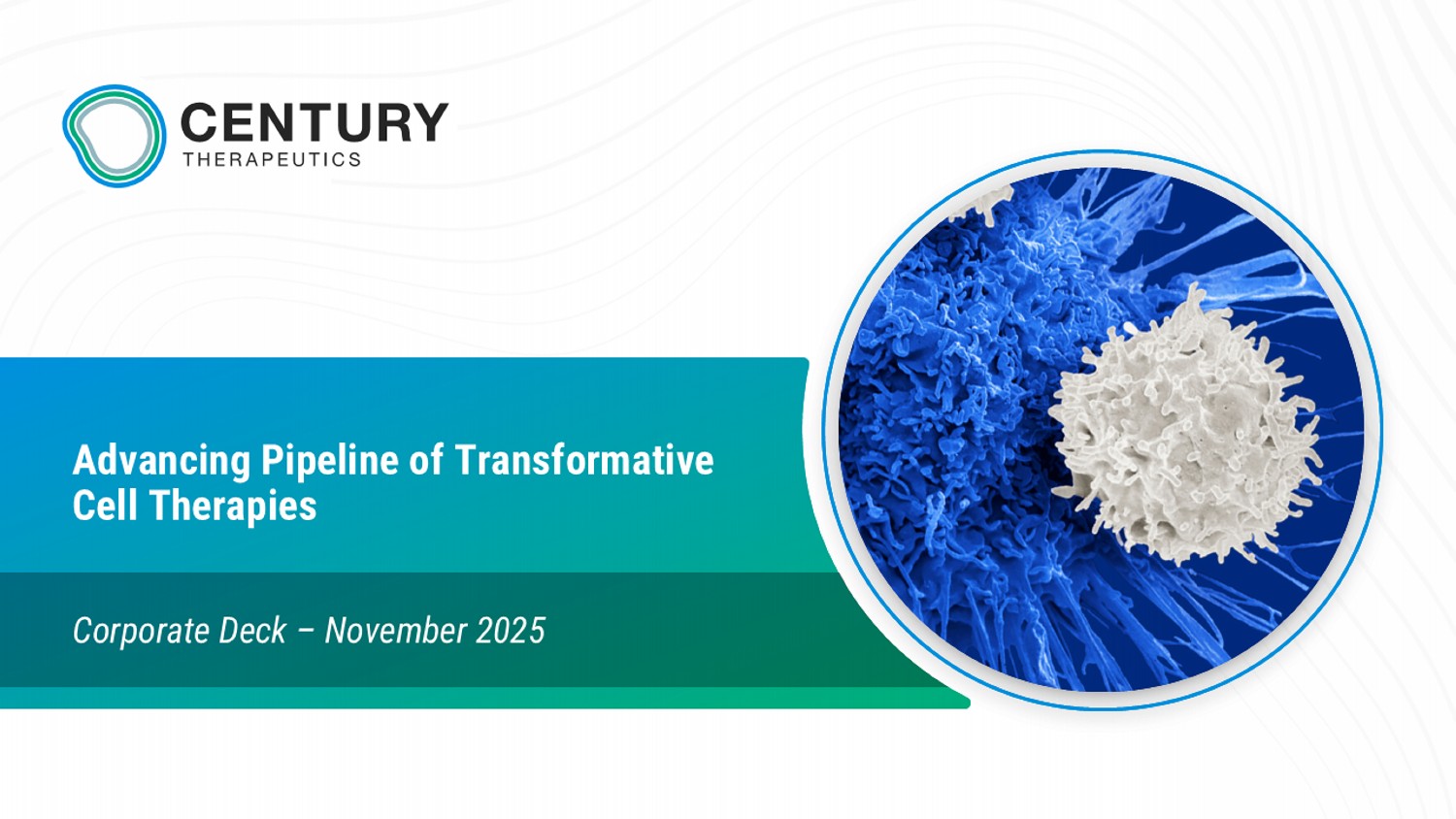 CENTURY
THERAPEUTICS

Advancing Pipeline of Transformative Cell Therapies

Corporate Deck – November 2025